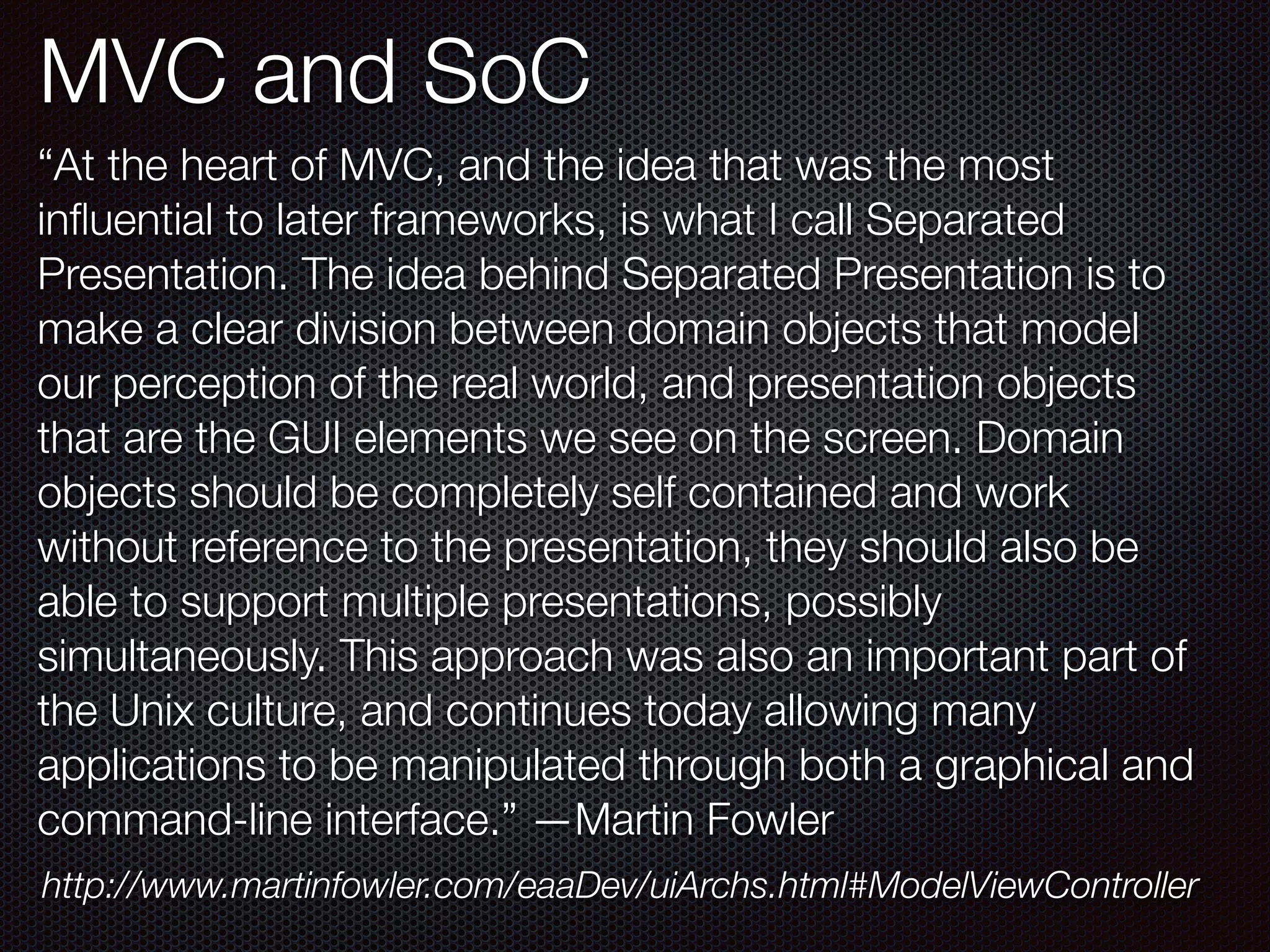 MVC and SoC

“At the heart of MVC, and the idea that was the most influential to later frameworks, is what I call Separated Presentation. The idea behind Separated Presentation is to make a clear division between domain objects that model our perception of the real world, and presentation objects that are the GUI elements we see on the screen. Domain objects should be completely self contained and work without reference to the presentation, they should also be able to support multiple presentations, possibly simultaneously. This approach was also an important part of the Unix culture, and continues today allowing many applications to be manipulated through both a graphical and command-line interface.” —Martin Fowler

http://www.martinfowler.com/eaaDev/uiArchs.html#ModelViewController